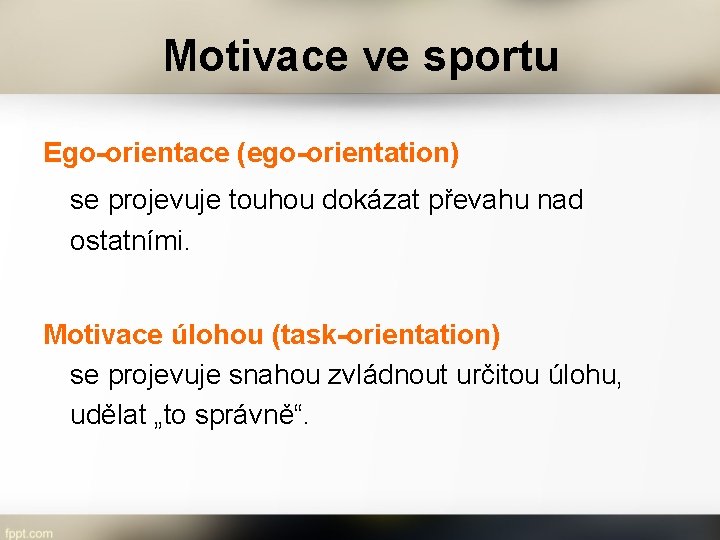 Motivace ve sportu

Ego-orientace (ego-orientation)

se projevuje touhou dokázat převahu nad ostatními.

Motivace úlohou (task-orientation)

se projevuje snahou zvládnout určitou úlohu, udělat „to správně“.

fppt.com